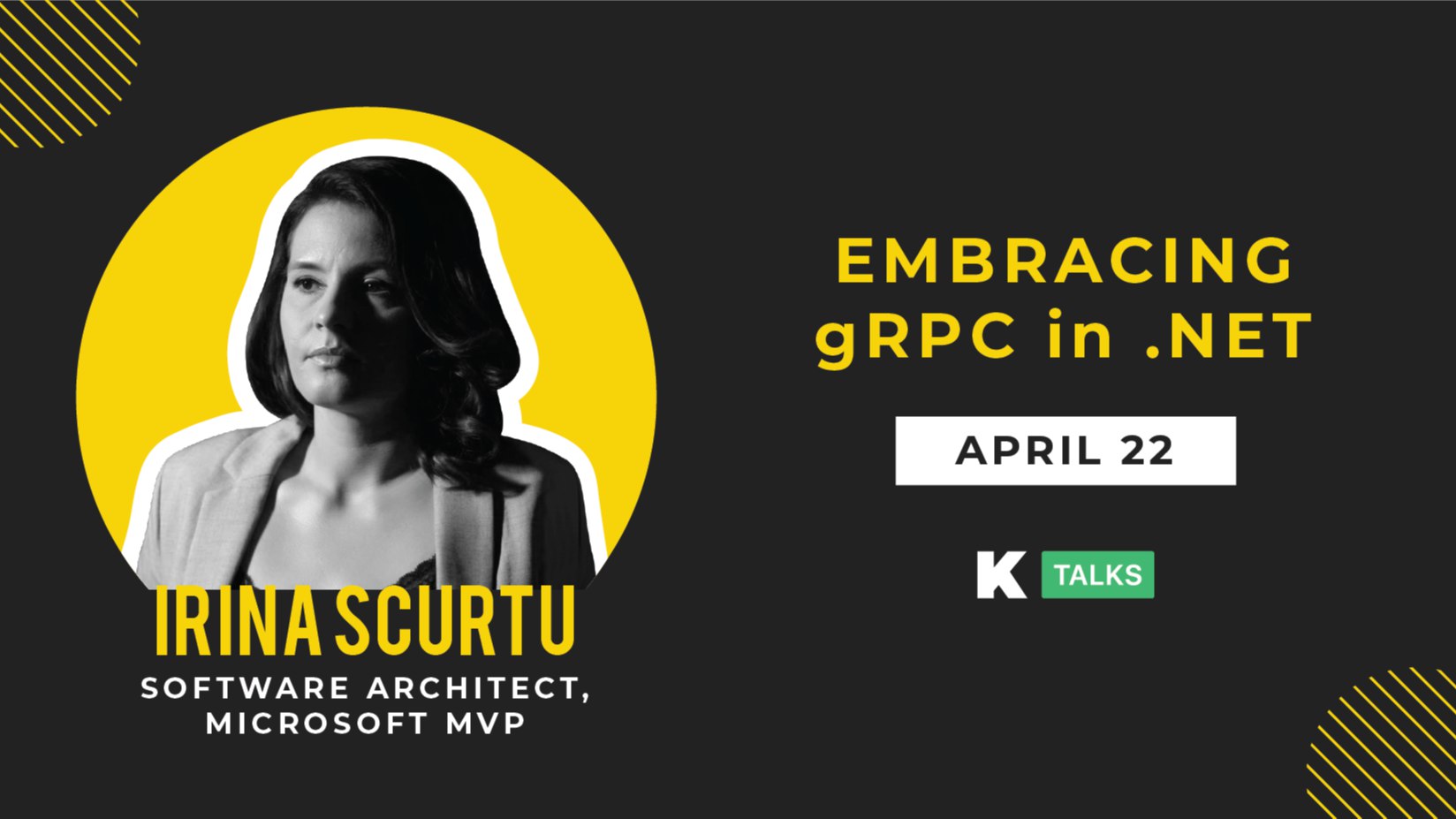 IRINA SCURTU
SOFTWARE ARCHITECT, MICROSOFT MVP

EMBRACING gRPC in .NET

APRIL 22

K TALKS